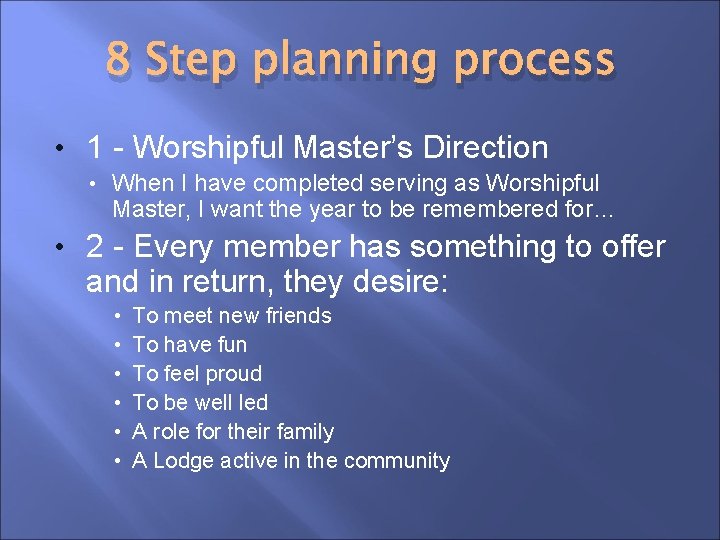 8 Step planning process

• 1 - Worshipful Master's Direction
  • When I have completed serving as Worshipful Master, I want the year to be remembered for…
• 2 - Every member has something to offer and in return, they desire:
  • To meet new friends
  • To have fun
  • To feel proud
  • To be well led
  • A role for their family
  • A Lodge active in the community